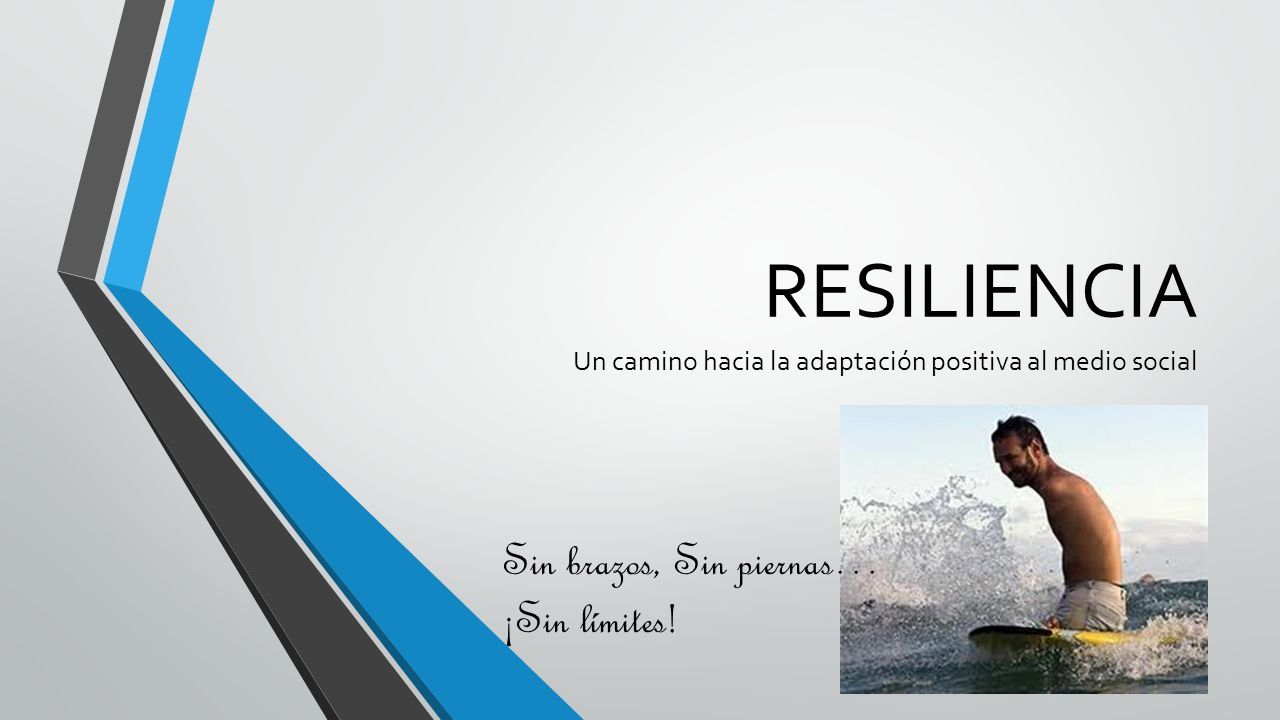 RESILIENCIA

Un camino hacia la adaptación positiva al medio social

Sin brazos, Sin piernas…
¡Sin límites!